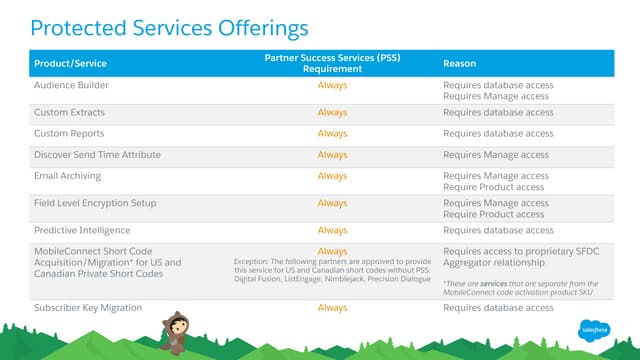 Protected Services Offerings

| Product/Service | Partner Success Services (PSS) Requirement | Reason |
|---|---|---|
| Audience Builder | Always | Requires database access Requires Manage access |
| Custom Extracts | Always | Requires database access |
| Custom Reports | Always | Requires database access |
| Discover Send Time Attribute | Always | Requires Manage access |
| Email Archiving | Always | Requires Manage access Require Product access |
| Field Level Encryption Setup | Always | Requires Manage access Require Product access |
| Predictive Intelligence | Always | Requires database access |
| MobileConnect Short Code Acquisition/Migration* for US and Canadian Private Short Codes | Always Exception: The following partners are approved to provide this service for US and Canadian short codes without PSS: Digital Fusion, ListEngage, Nimblejack, Precision Dialogue | Requires access to proprietary SFDC Aggregator relationship *These are services that are separate from the MobileConnect code activation product SKU |
| Subscriber Key Migration | Always | Requires database access |

salesforce